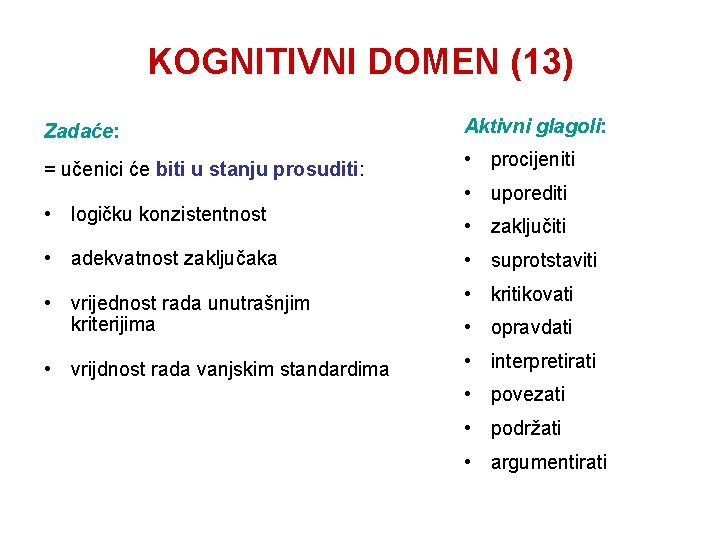 KOGNITIVNI DOMEN (13)

Zadaće:

= učenici će biti u stanju prosuditi:

• logičku konzistentnost

• adekvatnost zaključaka

• vrijednost rada unutrašnjim kriterijima

• vrijdnost rada vanjskim standardima

Aktivni glagoli:

• procijeniti
• uporediti
• zaključiti
• suprotstaviti
• kritikovati
• opravdati
• interpretirati
• povezati
• podržati
• argumentirati